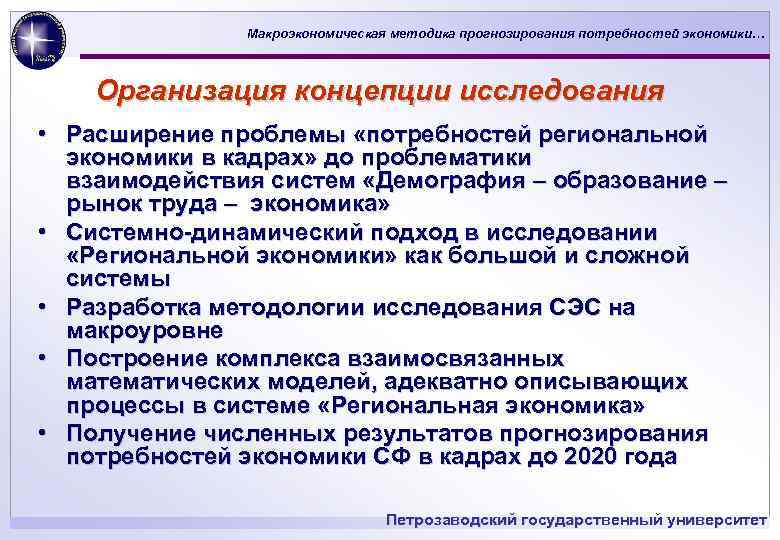 Макроэкономическая методика прогнозирования потребностей экономики…

Организация концепции исследования

• Расширение проблемы «потребностей региональной экономики в кадрах» до проблематики взаимодействия систем «Демография – образование – рынок труда – экономика»
• Системно-динамический подход в исследовании «Региональной экономики» как большой и сложной системы
• Разработка методологии исследования СЭС на макроуровне
• Построение комплекса взаимосвязанных математических моделей, адекватно описывающих процессы в системе «Региональная экономика»
• Получение численных результатов прогнозирования потребностей экономики СФ в кадрах до 2020 года

Петрозаводский государственный университет